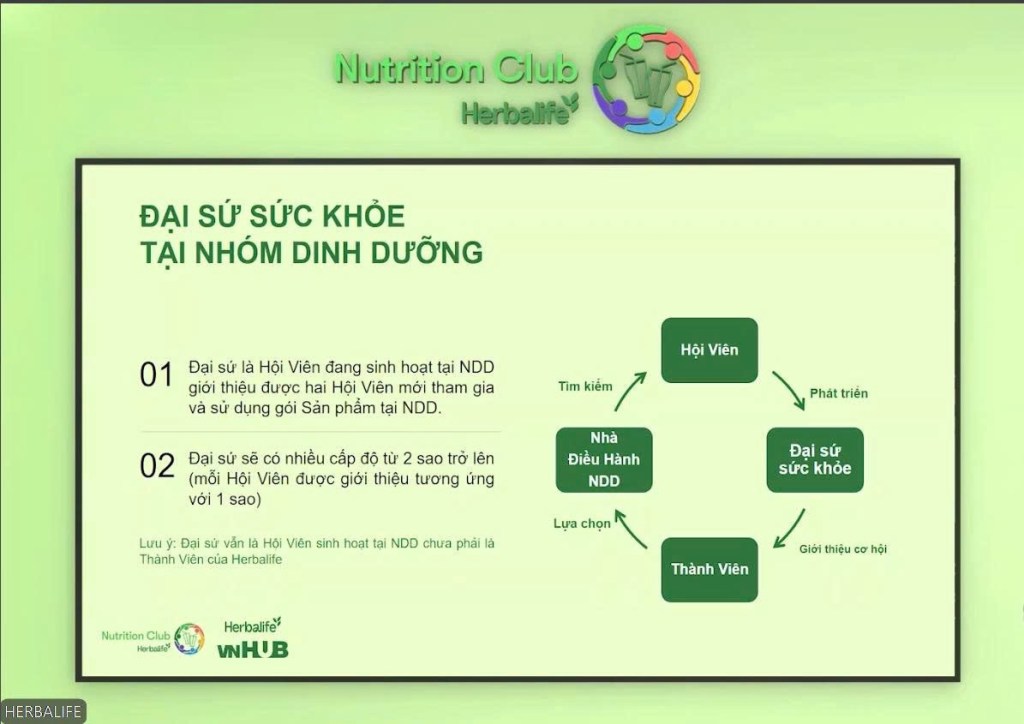 Nutrition Club
Herbalife

ĐẠI SỨ SỨC KHỎE
TẠI NHÓM DINH DƯỠNG

01 Đại sứ là Hội Viên đang sinh hoạt tại NDD giới thiệu được hai Hội Viên mới tham gia và sử dụng gói Sản phẩm tại NDD.

02 Đại sứ sẽ có nhiều cấp độ từ 2 sao trở lên (mỗi Hội Viên được giới thiệu tương ứng với 1 sao)

Lưu ý: Đại sứ vẫn là Hội Viên sinh hoạt tại NDD chưa phải là Thành Viên của Herbalife

Hội Viên

Phát triển

Đại sứ sức khỏe

Giới thiệu cơ hội

Thành Viên

Lựa chọn

Nhà Điều Hành NDD

Tìm kiếm

Nutrition Club Herbalife

Herbalife
VNHUB

HERBALIFE